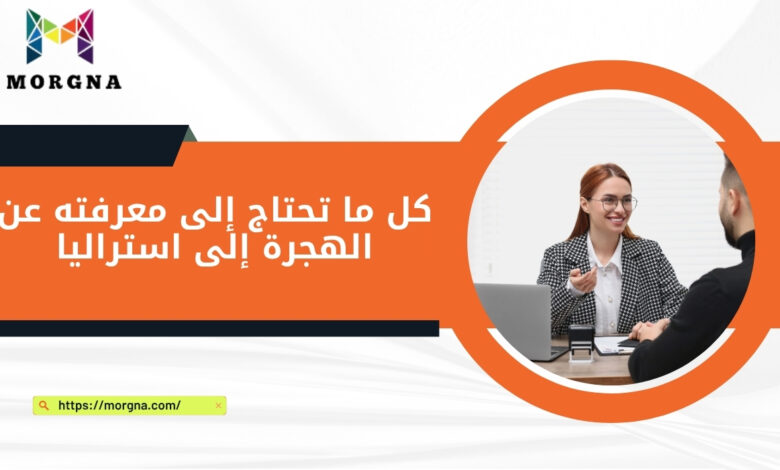 MORGNA

كل ما تحتاج إلى معرفته عن الهجرة إلى استراليا

https://morgna.com/